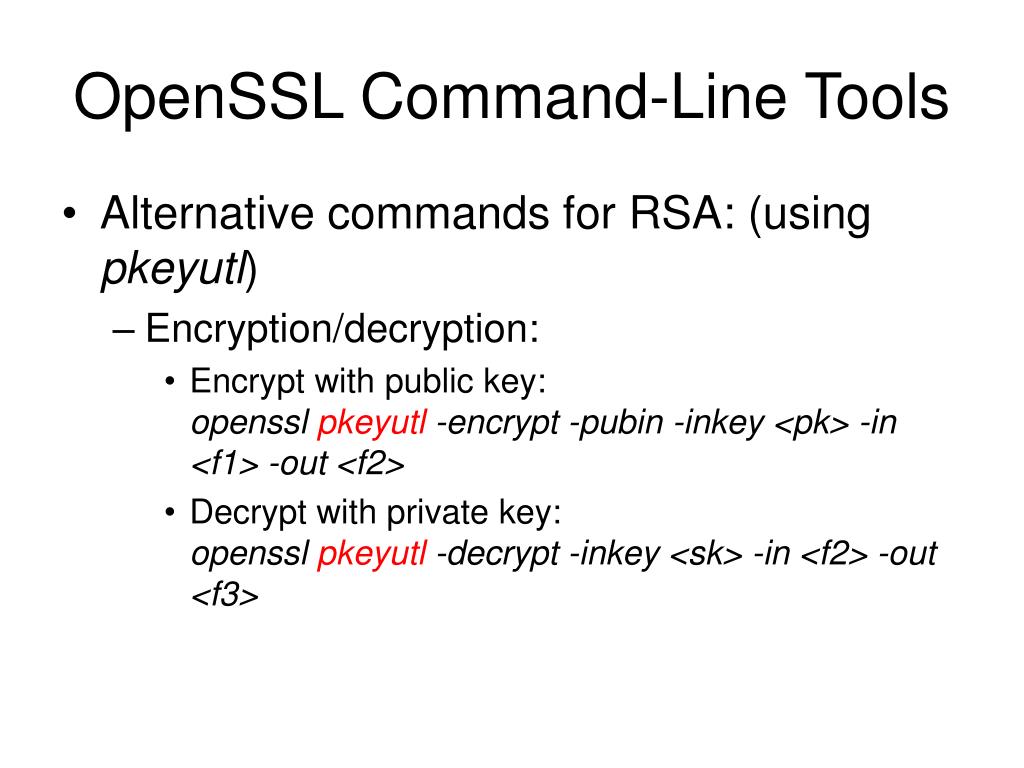 OpenSSL Command-Line Tools

• Alternative commands for RSA: (using pkeyutl)

– Encryption/decryption:

• Encrypt with public key:
openssl pkeyutl -encrypt -pubin -inkey <pk> -in <f1> -out <f2>

• Decrypt with private key:
openssl pkeyutl -decrypt -inkey <sk> -in <f2> -out <f3>